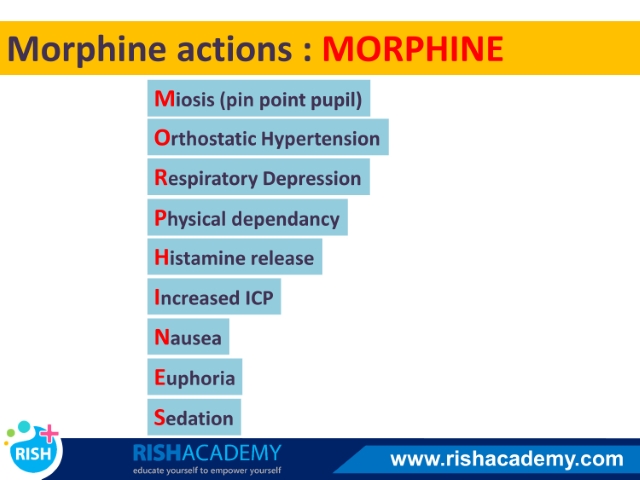 Morphine actions : MORPHINE

Miosis (pin point pupil)

Orthostatic Hypertension

Respiratory Depression

Physical dependancy

Histamine release

Increased ICP

Nausea

Euphoria

Sedation

RISH

RISHACADEMY
educate yourself to empower yourself

www.rishacademy.com